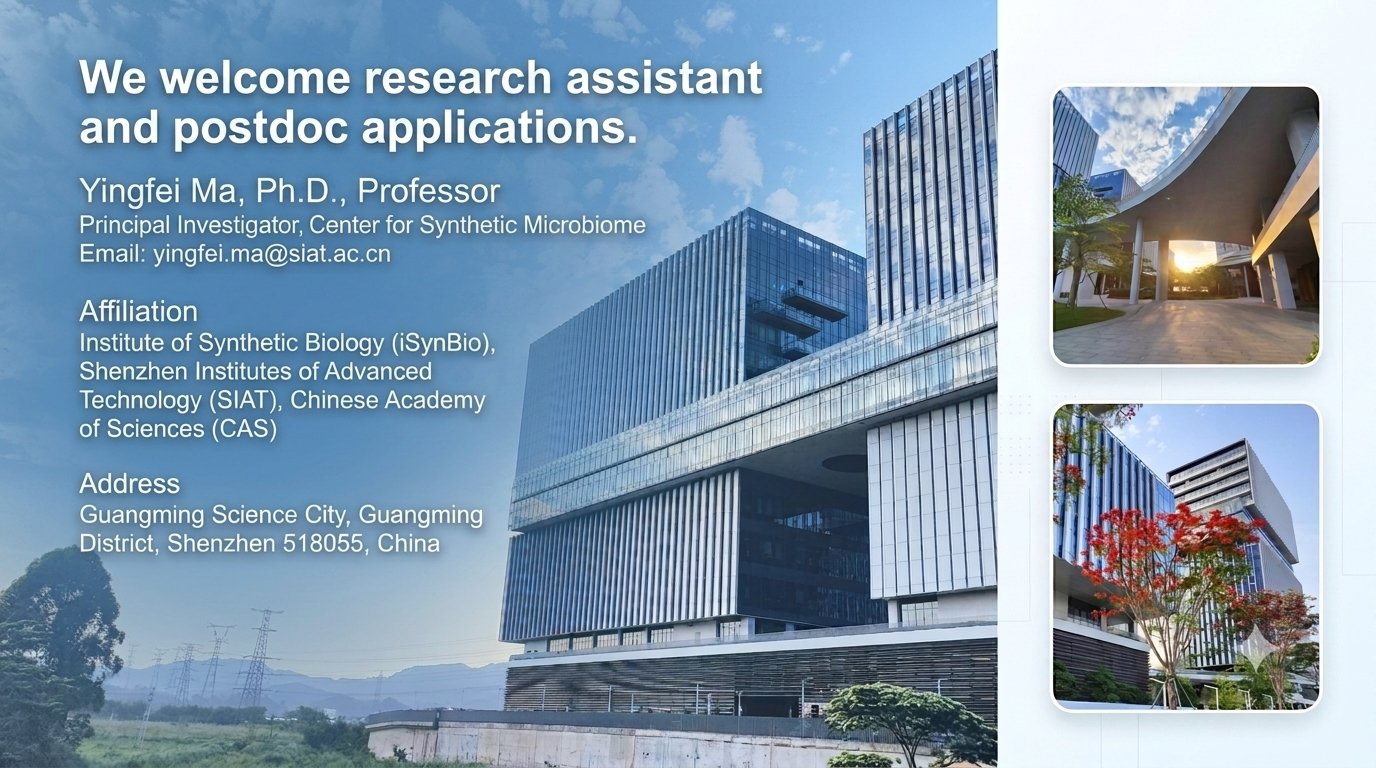 We welcome research assistant and postdoc applications.

Yingfei Ma, Ph.D., Professor
Principal Investigator, Center for Synthetic Microbiome
Email: yingfei.ma@siat.ac.cn

Affiliation
Institute of Synthetic Biology (iSynBio), Shenzhen Institutes of Advanced Technology (SIAT), Chinese Academy of Sciences (CAS)

Address
Guangming Science City, Guangming District, Shenzhen 518055, China